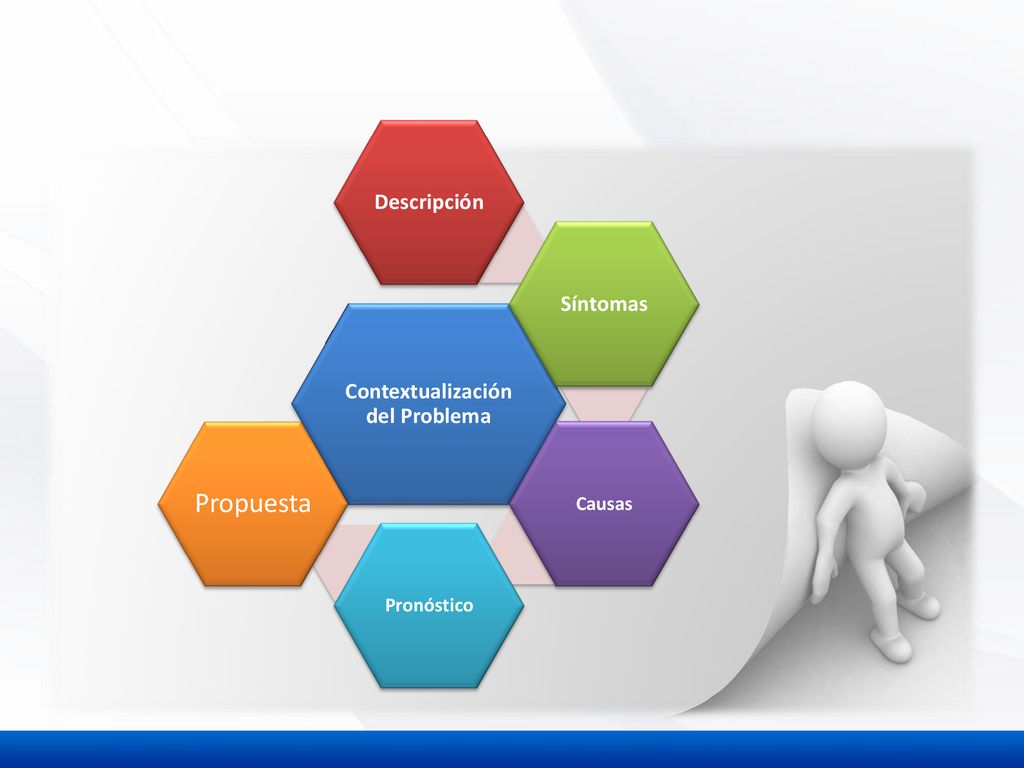 Descripción

Síntomas

Contextualización del Problema

Propuesta

Causas

Pronóstico